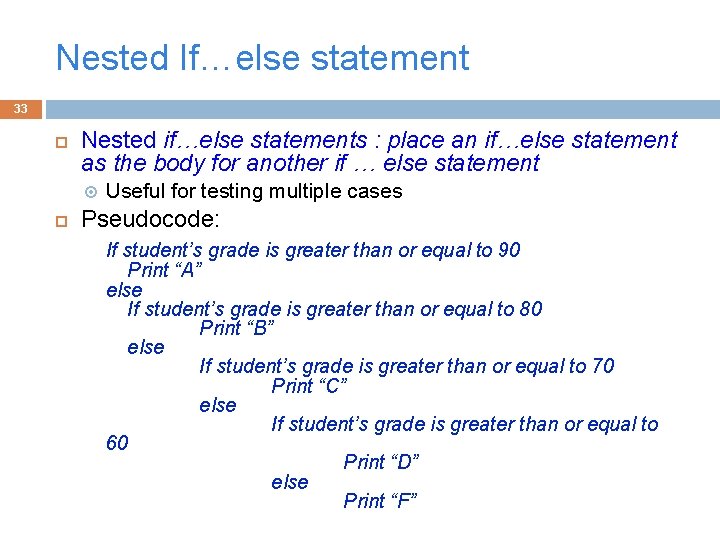 Nested If…else statement

33

Nested if…else statements : place an if…else statement as the body for another if … else statement

Useful for testing multiple cases

Pseudocode:

If student’s grade is greater than or equal to 90
Print “A”
else
If student’s grade is greater than or equal to 80
Print “B”
else
If student’s grade is greater than or equal to 70
Print “C”
else
If student’s grade is greater than or equal to 60
Print “D”
else
Print “F”